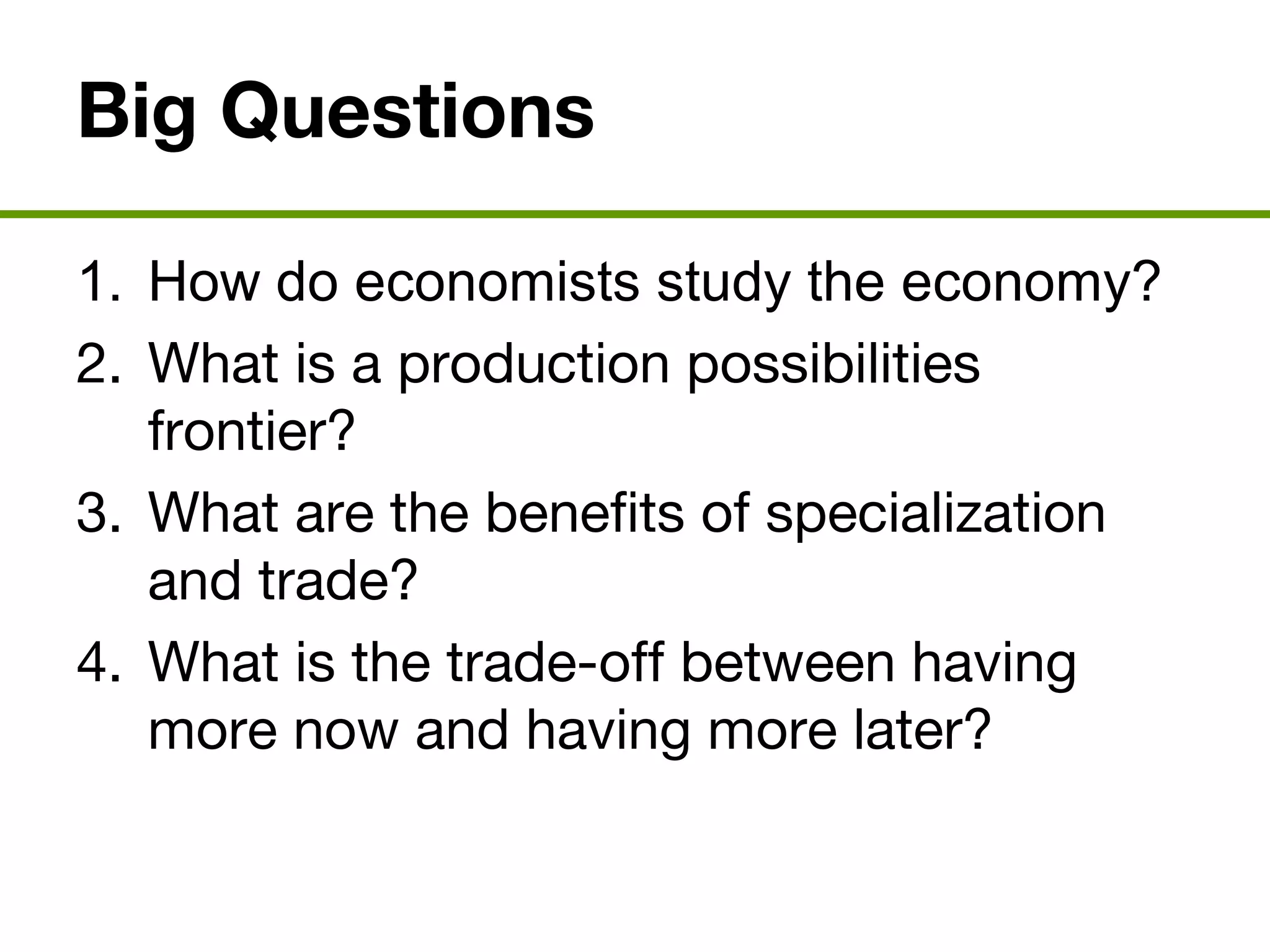 Big Questions

1. How do economists study the economy?
2. What is a production possibilities frontier?
3. What are the benefits of specialization and trade?
4. What is the trade-off between having more now and having more later?